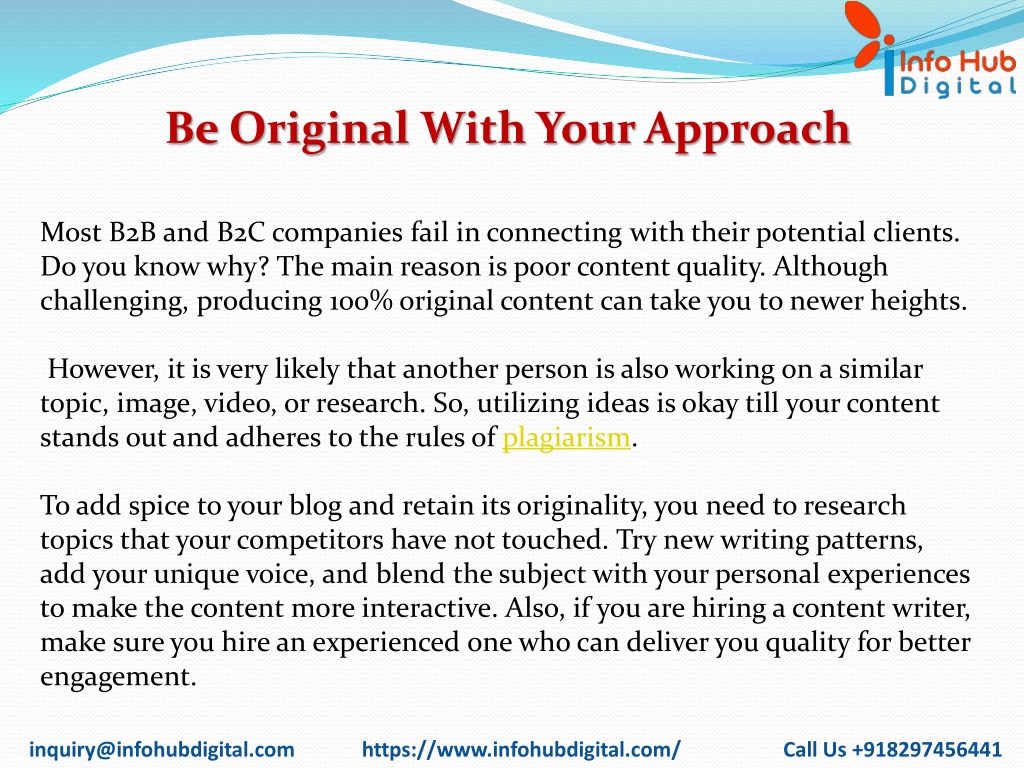 Info Hub Digital

Be Original With Your Approach

Most B2B and B2C companies fail in connecting with their potential clients. Do you know why? The main reason is poor content quality. Although challenging, producing 100% original content can take you to newer heights.

However, it is very likely that another person is also working on a similar topic, image, video, or research. So, utilizing ideas is okay till your content stands out and adheres to the rules of plagiarism.

To add spice to your blog and retain its originality, you need to research topics that your competitors have not touched. Try new writing patterns, add your unique voice, and blend the subject with your personal experiences to make the content more interactive. Also, if you are hiring a content writer, make sure you hire an experienced one who can deliver you quality for better engagement.

inquiry@infohubdigital.com https://www.infohubdigital.com/ Call Us +918297456441